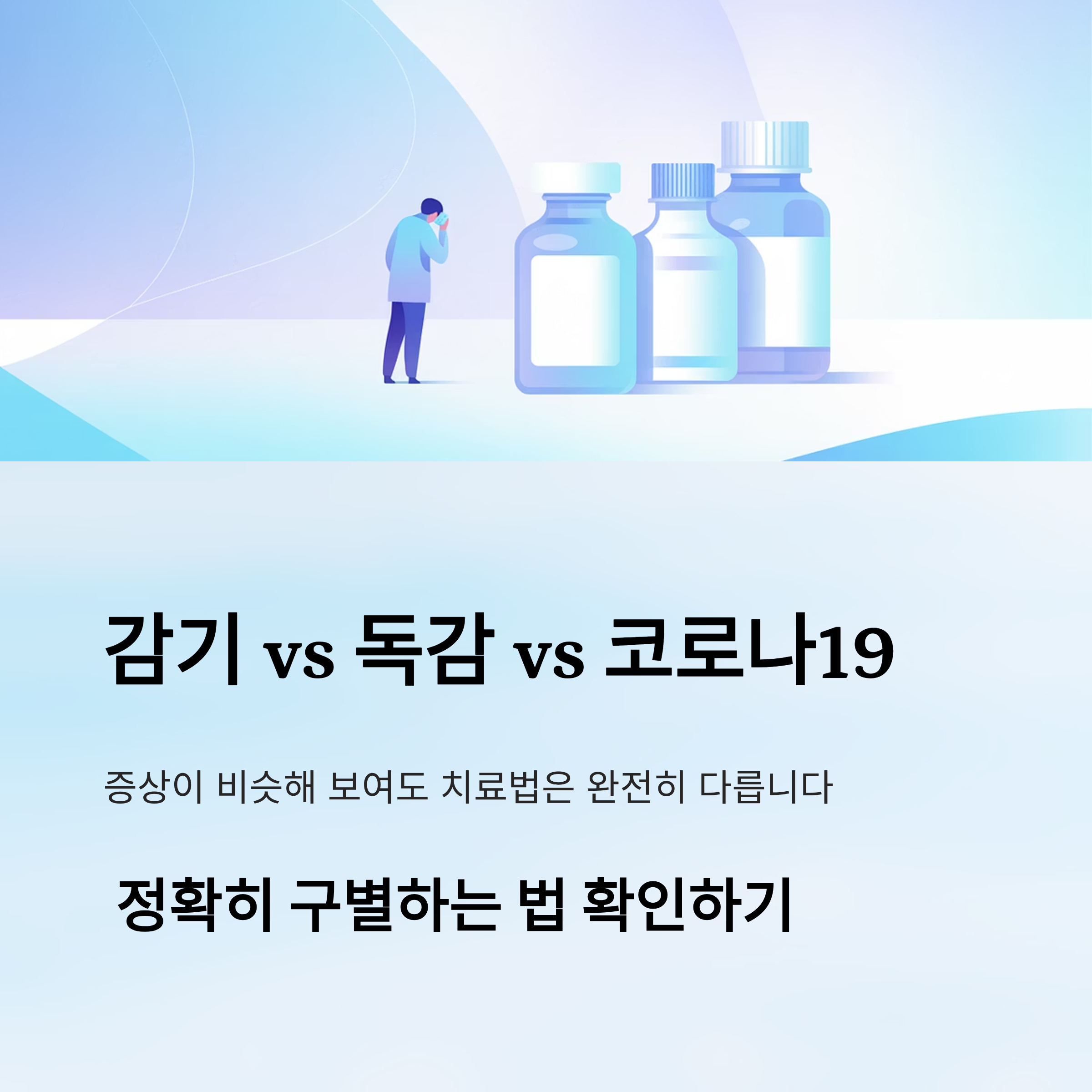 감기 vs 독감 vs 코로나19

증상이 비슷해 보여도 치료법은 완전히 다릅니다

정확히 구별하는 법 확인하기